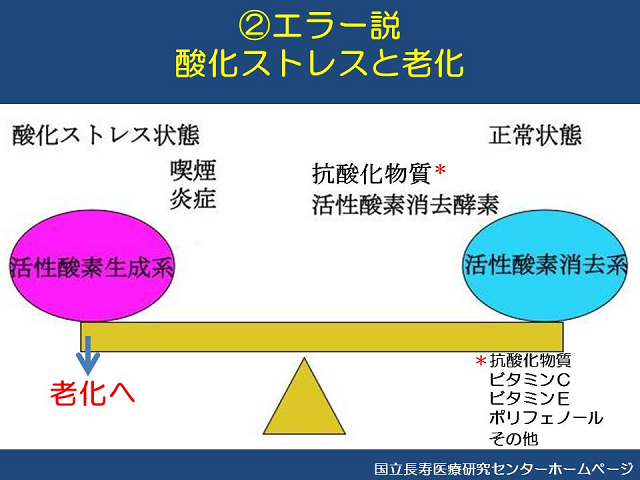 ②エラー説
酸化ストレスと老化

酸化ストレス状態

正常状態

喫煙
炎症

抗酸化物質*
活性酸素消去酵素

活性酸素生成系

活性酸素消去系

老化へ

*抗酸化物質
ビタミンC
ビタミンE
ポリフェノール
その他

国立長寿医療研究センターホームページ